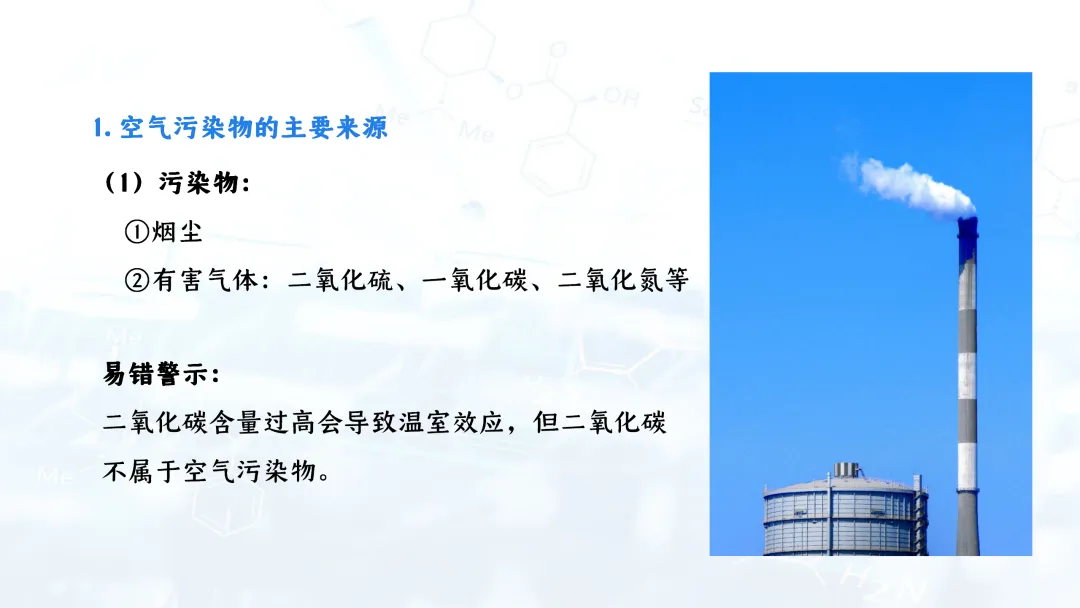 1. 空气污染物的主要来源

（1）污染物：

①烟尘

②有害气体：二氧化硫、一氧化碳、二氧化氮等

易错警示：

二氧化碳含量过高会导致温室效应，但二氧化碳不属于空气污染物。